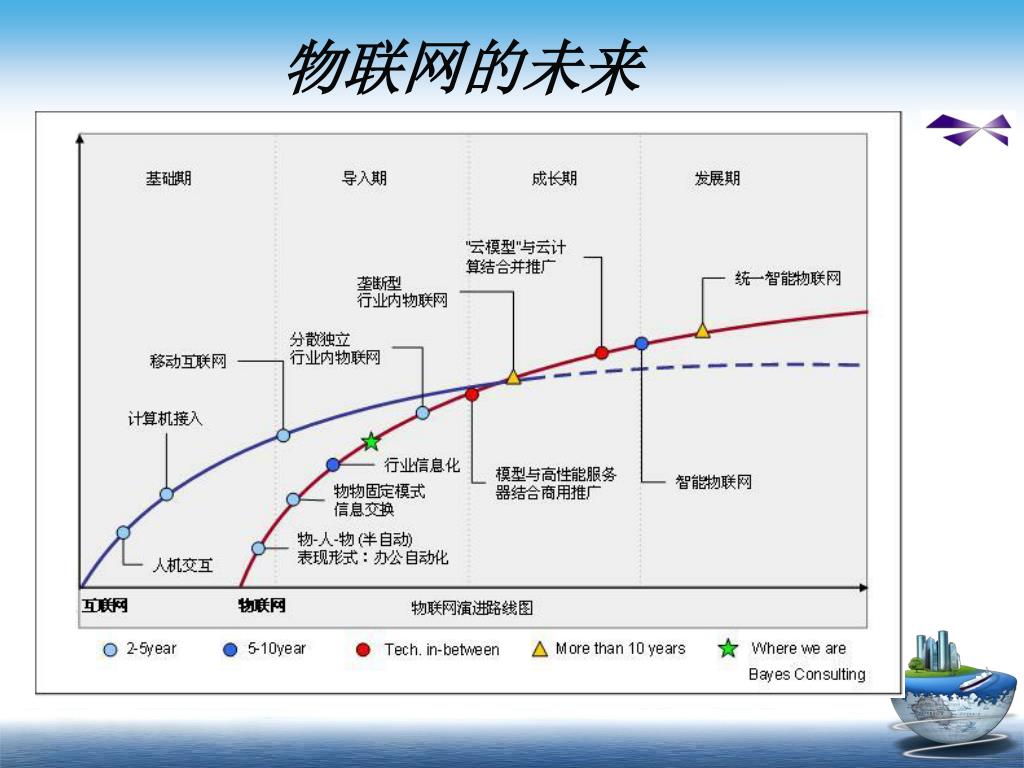 物联网的未来

基础期
导入期
成长期
发展期

"云模型"与云计算结合并推广
垄断型行业内物联网
统一智能物联网
分散独立行业内物联网
移动互联网
计算机接入
行业信息化
模型与高性能服务器结合商用推广
智能物联网
物物固定模式信息交换
物-人-物 (半自动) 表现形式：办公自动化
人机交互

互联网
物联网
物联网演进路线图

2-5year
5-10year
Tech. in-between
More than 10 years
Where we are
Bayes Consulting